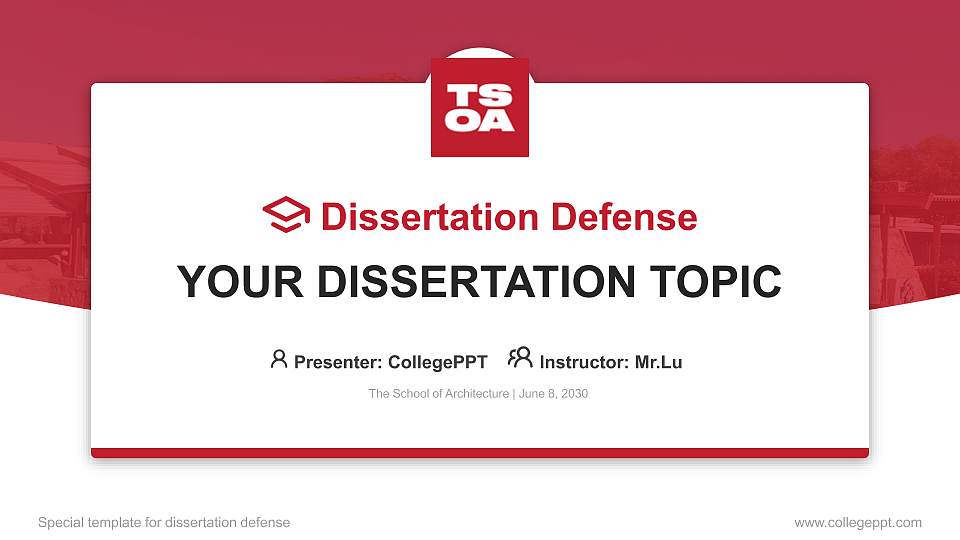 TS
OA

Dissertation Defense

YOUR DISSERTATION TOPIC

Presenter: CollegePPT Instructor: Mr.Lu

The School of Architecture | June 8, 2030

Special template for dissertation defense

www.collegeppt.com